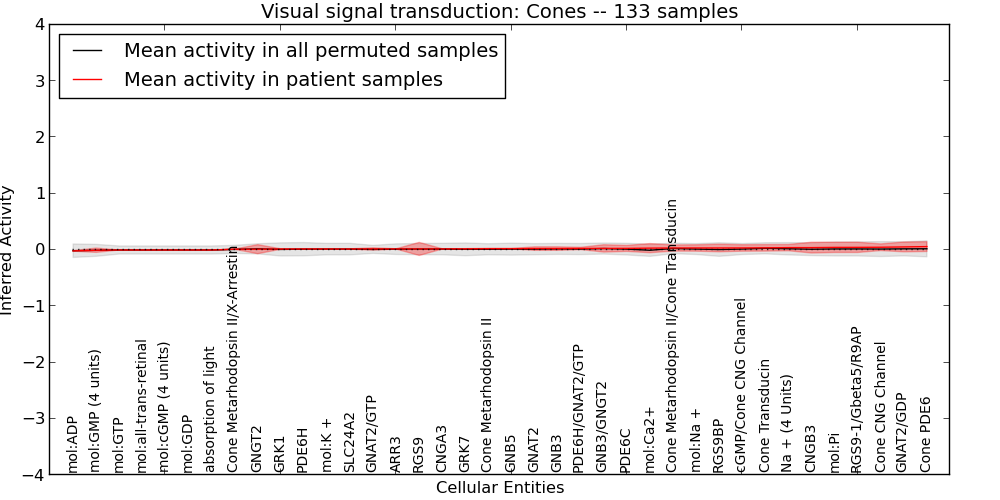 Visual signal transduction: Cones -- 133 samples

Mean activity in all permuted samples
Mean activity in patient samples

Inferred Activity

4
3
2
1
0
−1
−2
−3
−4

mol:ADP
mol:GMP (4 units)
mol:GTP
mol:all-trans-retinal
mol:cGMP (4 units)
mol:GDP
absorption of light
Cone Metarhodopsin II/X-Arrestin
GNGT2
GRK1
PDE6H
mol:K +
SLC24A2
GNAT2/GTP
ARR3
RGS9
CNGA3
GRK7
Cone Metarhodopsin II
GNB5
GNAT2
GNB3
PDE6H/GNAT2/GTP
GNB3/GNGT2
PDE6C
mol:Ca2+
Cone Metarhodopsin II/Cone Transducin
mol:Na +
RGS9BP
cGMP/Cone CNG Channel
Cone Transducin
Na + (4 Units)
CNGB3
mol:Pi
RGS9-1/Gbeta5/R9AP
Cone CNG Channel
GNAT2/GDP
Cone PDE6

Cellular Entities